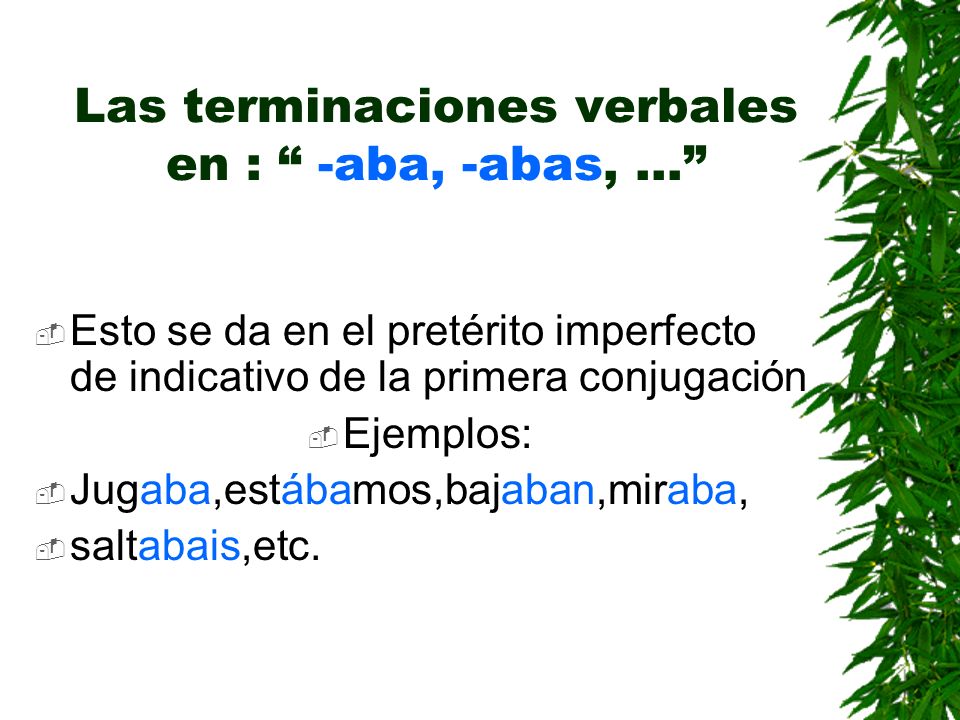 Las terminaciones verbales en : “ -aba, -abas, …”

Esto se da en el pretérito imperfecto de indicativo de la primera conjugación

Ejemplos:

Jugaba,estábamos,bajaban,miraba,

saltabais,etc.